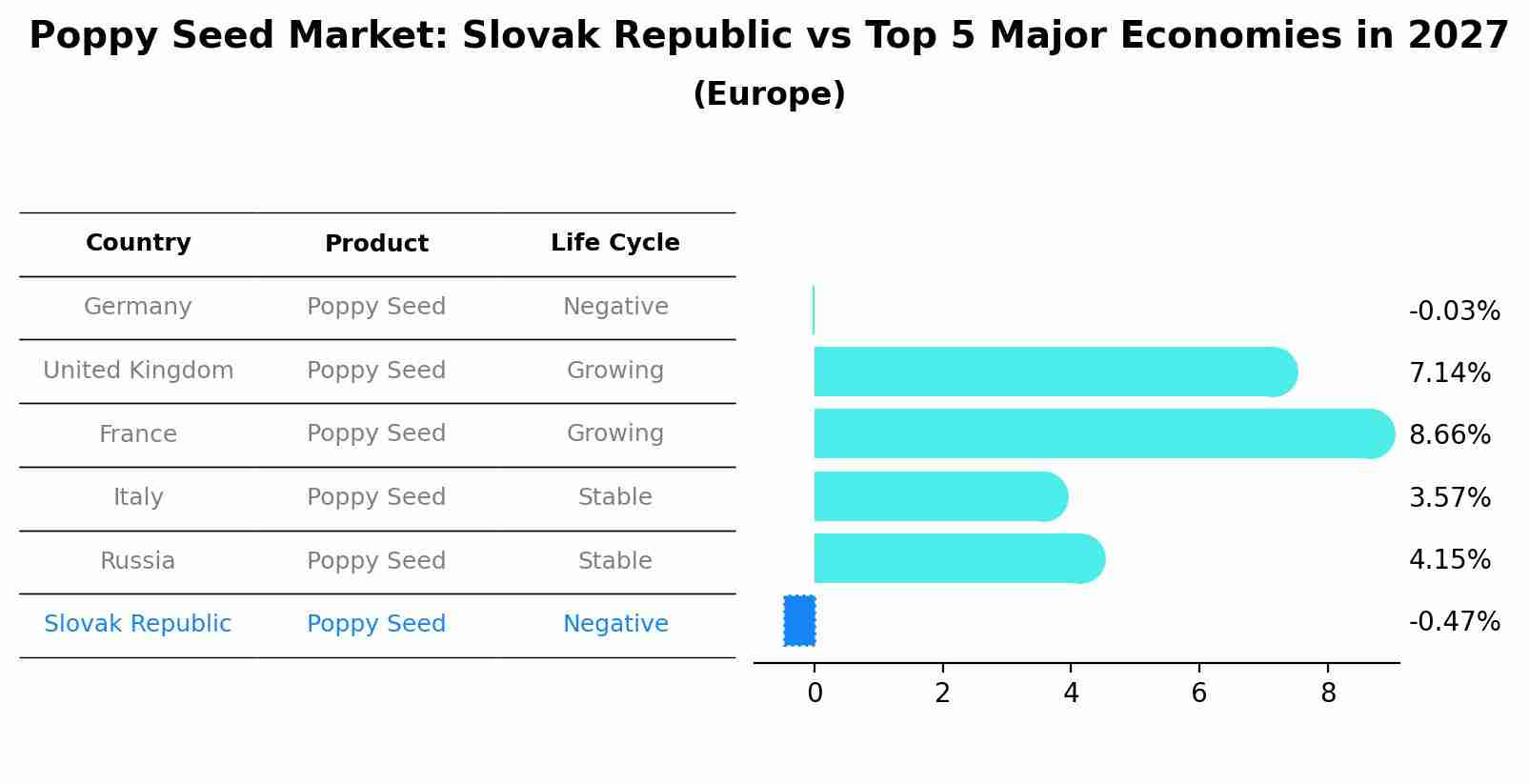 Poppy Seed Market: Slovak Republic vs Top 5 Major Economies in 2027
(Europe)

| Country | Product | Life Cycle |
|---|---|---|
| Germany | Poppy Seed | Negative |
| United Kingdom | Poppy Seed | Growing |
| France | Poppy Seed | Growing |
| Italy | Poppy Seed | Stable |
| Russia | Poppy Seed | Stable |
| Slovak Republic | Poppy Seed | Negative |

-0.03%
7.14%
8.66%
3.57%
4.15%
-0.47%

0
2
4
6
8